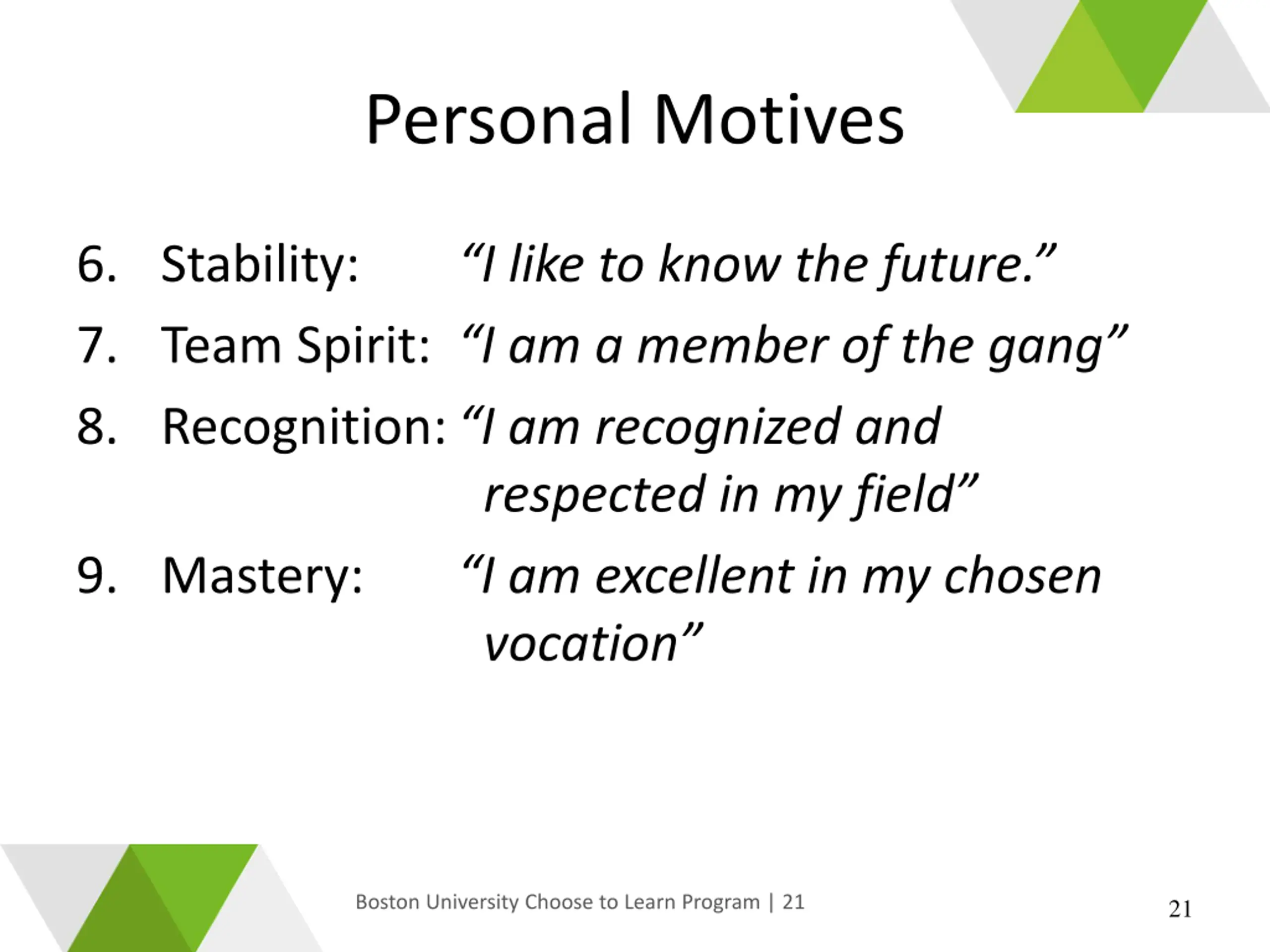 Personal Motives

6. Stability: “I like to know the future.”
7. Team Spirit: “I am a member of the gang”
8. Recognition: “I am recognized and respected in my field”
9. Mastery: “I am excellent in my chosen vocation”

Boston University Choose to Learn Program | 21

21